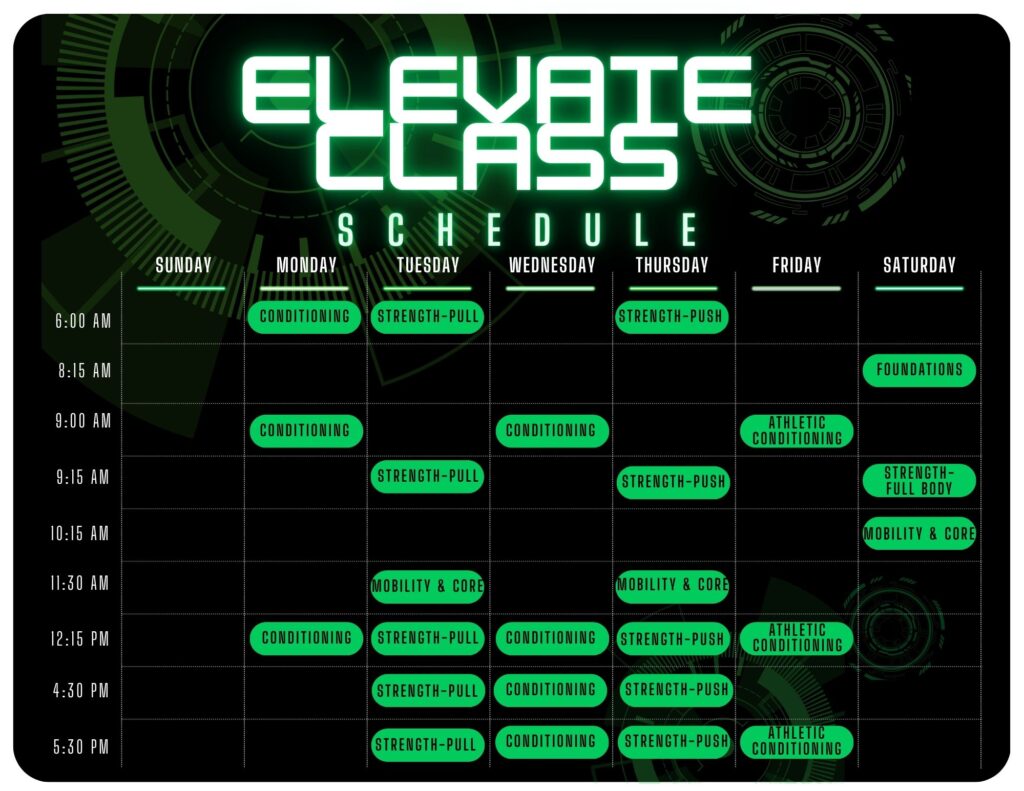 ELEVATE CLASS
SCHEDULE

| | SUNDAY | MONDAY | TUESDAY | WEDNESDAY | THURSDAY | FRIDAY | SATURDAY |
|---|---|---|---|---|---|---|---|
| 6:00 AM | | CONDITIONING | STRENGTH-PULL | | STRENGTH-PUSH | | |
| 8:15 AM | | | | | | | FOUNDATIONS |
| 9:00 AM | | CONDITIONING | | CONDITIONING | | ATHLETIC CONDITIONING | |
| 9:15 AM | | | STRENGTH-PULL | | STRENGTH-PUSH | | STRENGTH-FULL BODY |
| 10:15 AM | | | | | | | MOBILITY & CORE |
| 11:30 AM | | | MOBILITY & CORE | | MOBILITY & CORE | | |
| 12:15 PM | | CONDITIONING | STRENGTH-PULL | CONDITIONING | STRENGTH-PUSH | ATHLETIC CONDITIONING | |
| 4:30 PM | | | STRENGTH-PULL | CONDITIONING | STRENGTH-PUSH | | |
| 5:30 PM | | | STRENGTH-PULL | CONDITIONING | STRENGTH-PUSH | ATHLETIC CONDITIONING | |